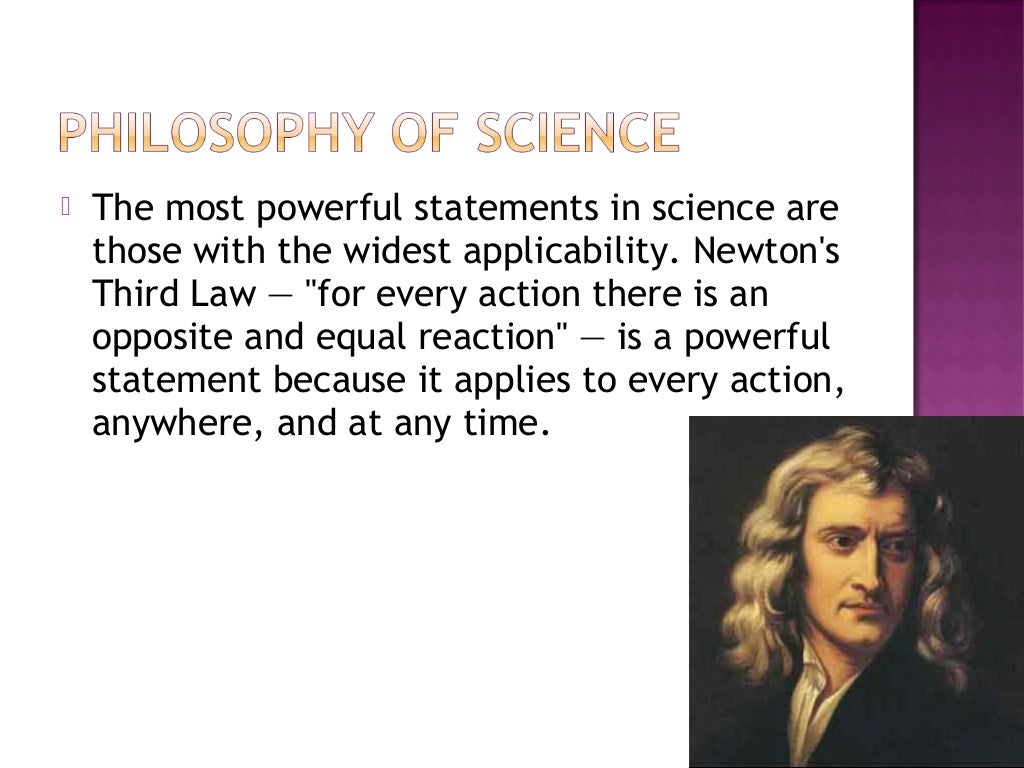 PHILOSOPHY OF SCIENCE

The most powerful statements in science are those with the widest applicability. Newton's Third Law — "for every action there is an opposite and equal reaction" — is a powerful statement because it applies to every action, anywhere, and at any time.